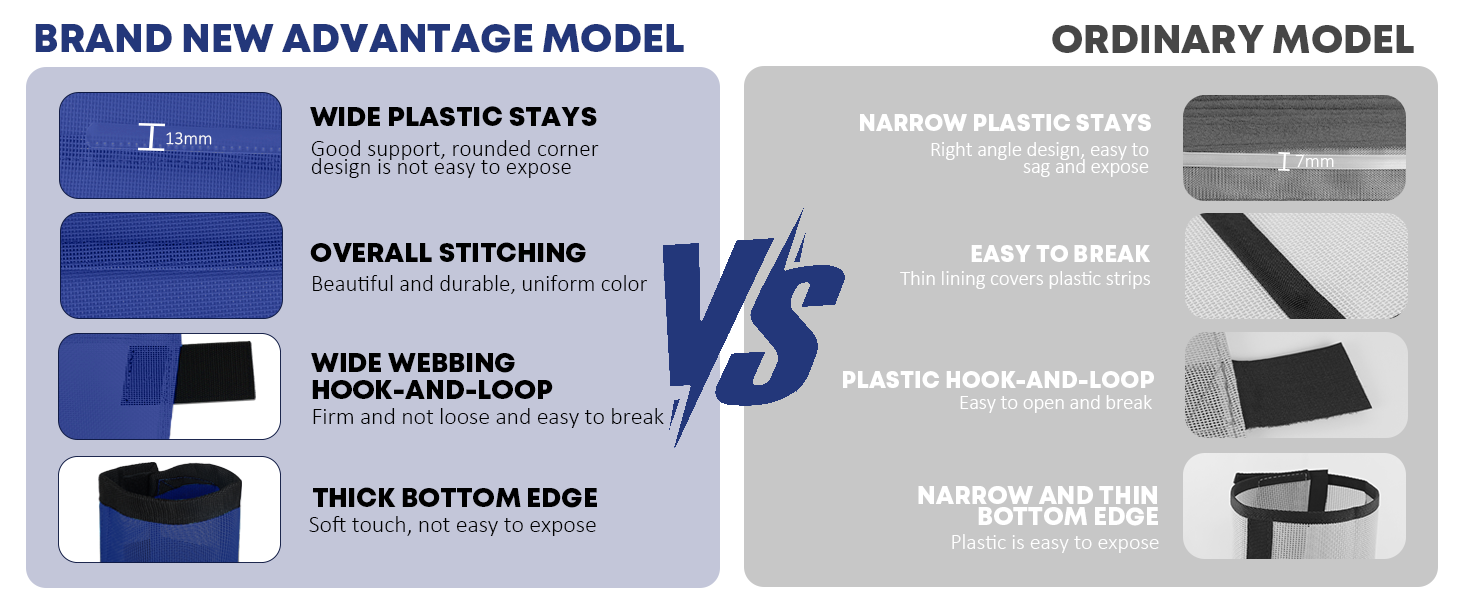 BRAND NEW ADVANTAGE MODEL

13mm

WIDE PLASTIC STAYS
Good support, rounded corner design is not easy to expose

OVERALL STITCHING
Beautiful and durable, uniform color

WIDE WEBBING HOOK-AND-LOOP
Firm and not loose and easy to break

THICK BOTTOM EDGE
Soft touch, not easy to expose

VS

ORDINARY MODEL

NARROW PLASTIC STAYS
Right angle design, easy to sag and expose

7mm

EASY TO BREAK
Thin lining covers plastic strips

PLASTIC HOOK-AND-LOOP
Easy to open and break

NARROW AND THIN BOTTOM EDGE
Plastic is easy to expose